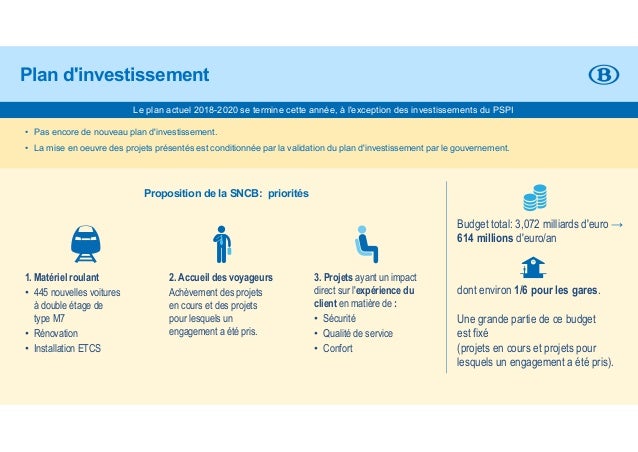 Plan d'investissement

B

Le plan actuel 2018-2020 se termine cette année, à l'exception des investissements du PSPI

• Pas encore de nouveau plan d'investissement.
• La mise en oeuvre des projets présentés est conditionnée par la validation du plan d'investissement par le gouvernement.

Proposition de la SNCB: priorités

1. Matériel roulant
• 445 nouvelles voitures à double étage de type M7
• Rénovation
• Installation ETCS

2. Accueil des voyageurs
Achèvement des projets en cours et des projets pour lesquels un engagement a été pris.

3. Projets ayant un impact direct sur l'expérience du client en matière de :
• Sécurité
• Qualité de service
• Confort

Budget total: 3,072 milliards d'euro → 614 millions d'euro/an

dont environ 1/6 pour les gares.

Une grande partie de ce budget est fixé
(projets en cours et projets pour lesquels un engagement a été pris).